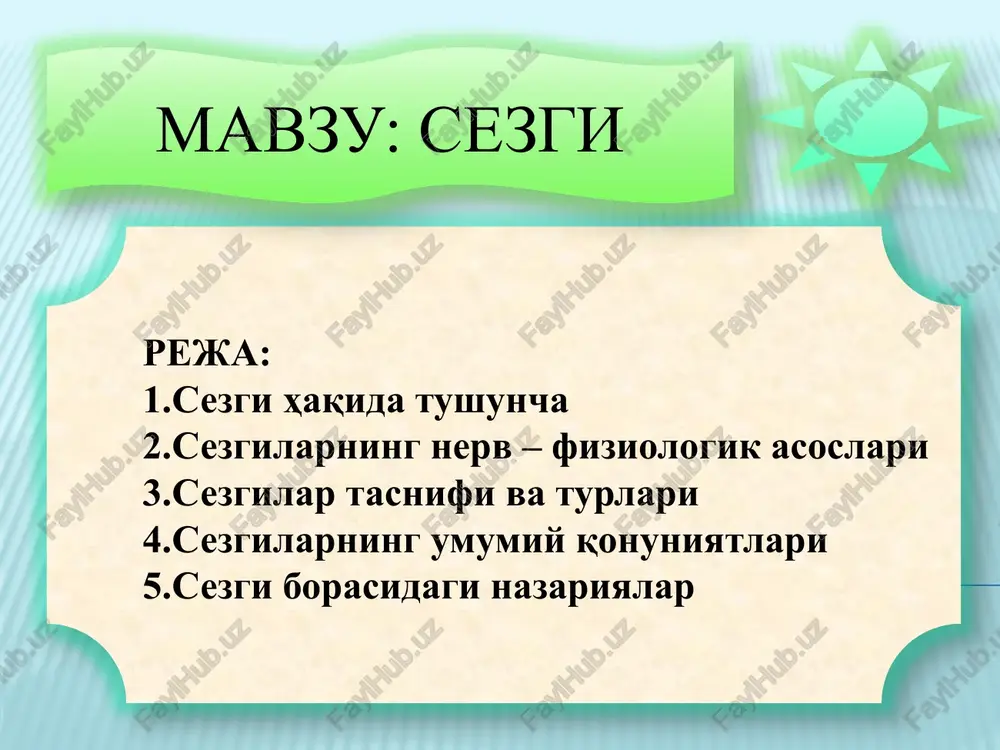 МАВЗУ: СЕЗГИ

РЕЖА:
1.Сезги ҳақида тушунча
2.Сезгиларнинг нерв – физиологик асослари
3.Сезгилар таснифи ва турлари
4.Сезгиларнинг умумий қонуниятлари
5.Сезги борасидаги назариялар

FaylHub.uz